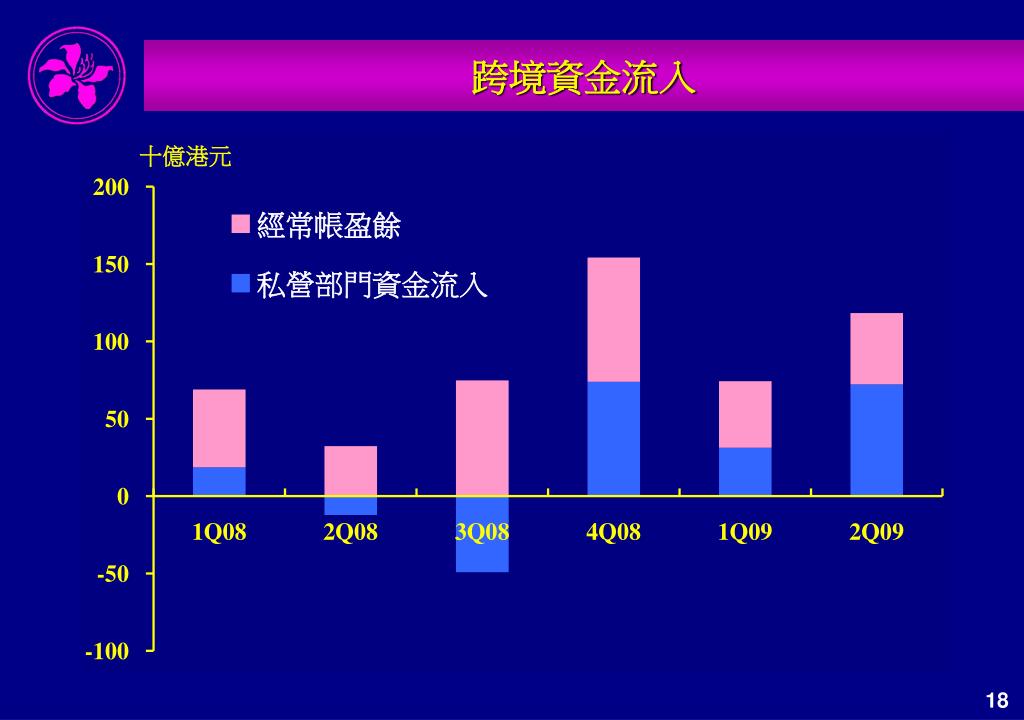 跨境資金流入

十億港元

200
150
100
50
0
-50
-100

經常帳盈餘
私營部門資金流入

1Q08
2Q08
3Q08
4Q08
1Q09
2Q09

18